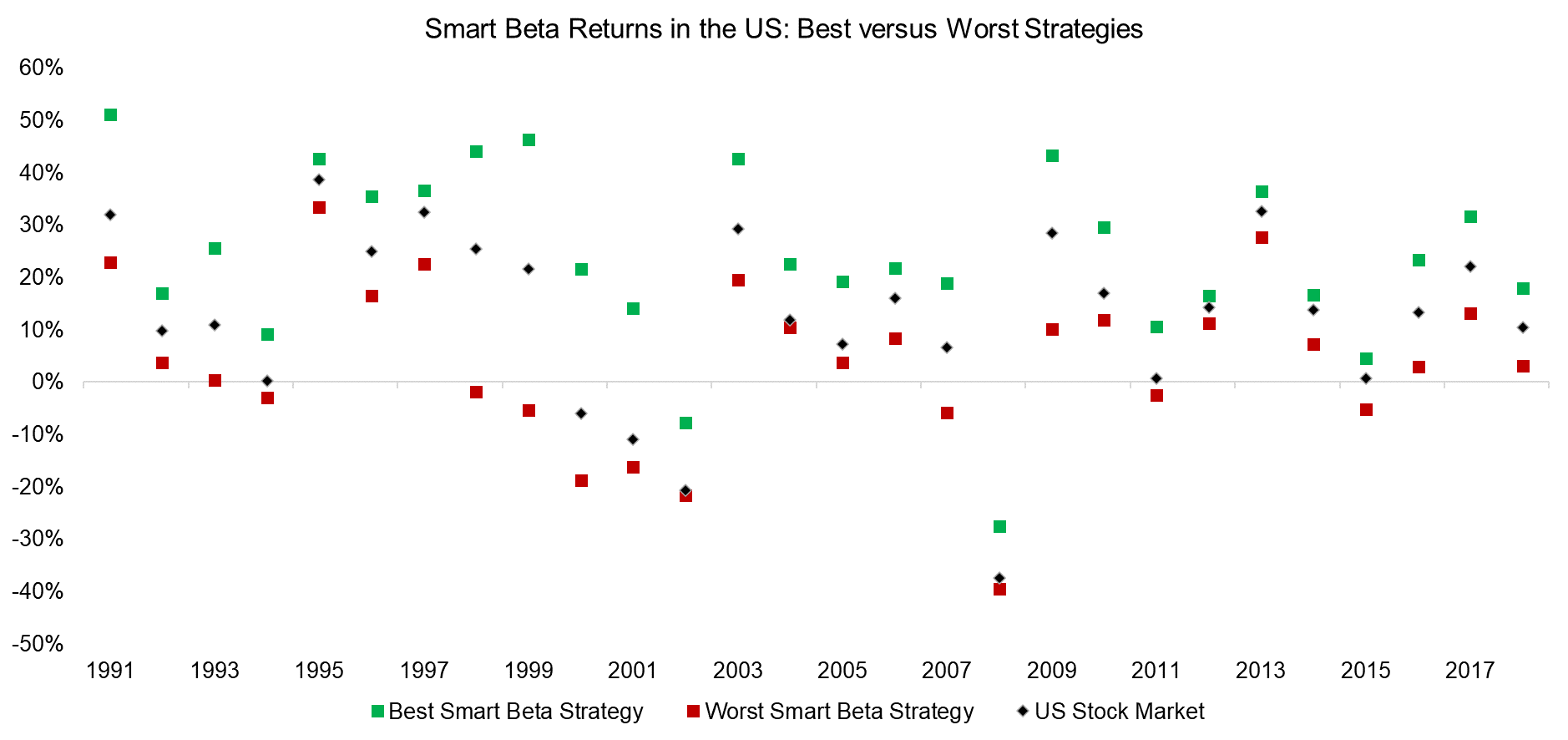 Smart Beta Returns in the US: Best versus Worst Strategies

60%
50%
40%
30%
20%
10%
0%
-10%
-20%
-30%
-40%
-50%

1991 1993 1995 1997 1999 2001 2003 2005 2007 2009 2011 2013 2015 2017

Best Smart Beta Strategy
Worst Smart Beta Strategy
US Stock Market